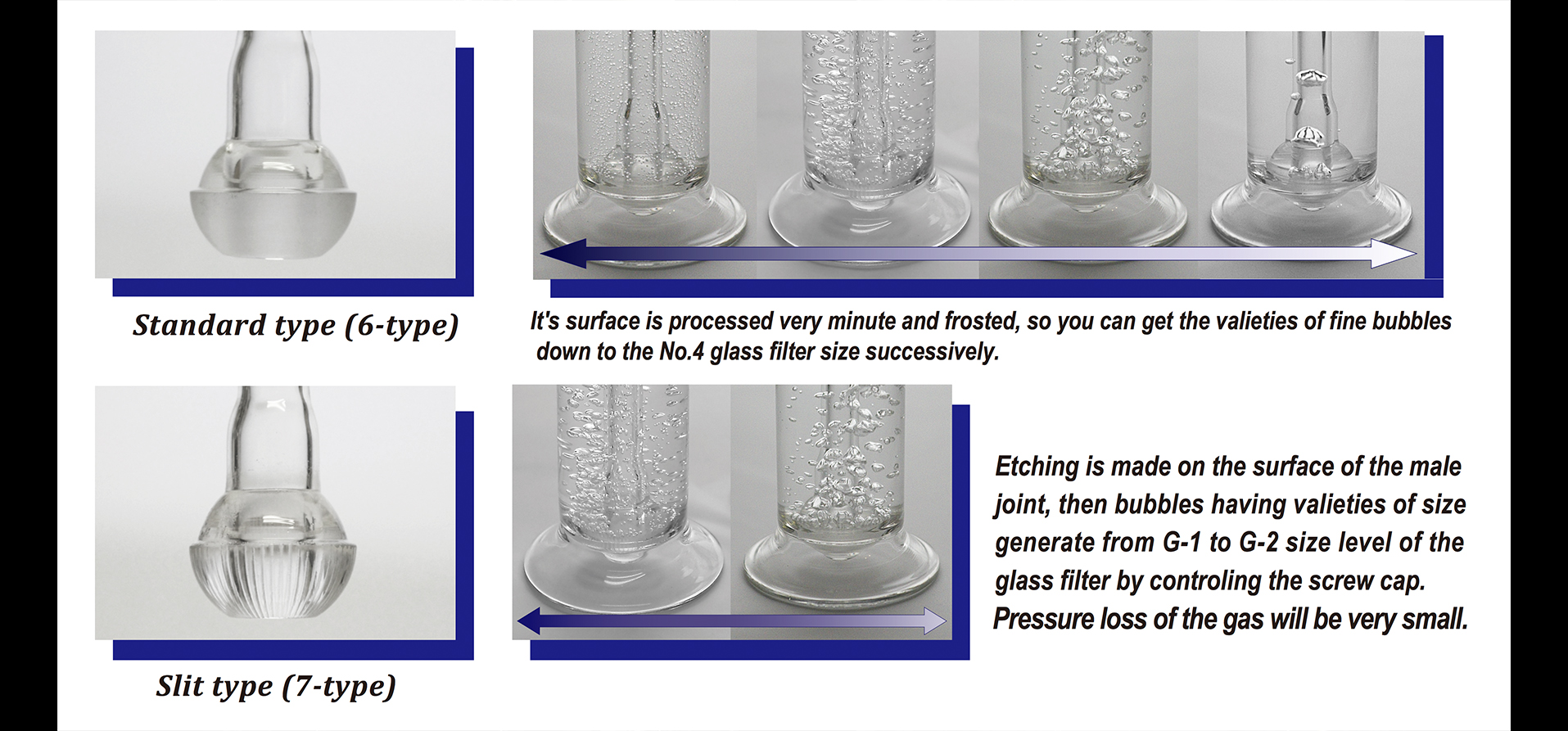 Standard type (6-type)

It's surface is processed very minute and frosted, so you can get the valieties of fine bubbles down to the No.4 glass filter size successively.

Slit type (7-type)

Etching is made on the surface of the male joint, then bubbles having valieties of size generate from G-1 to G-2 size level of the glass filter by controling the screw cap. Pressure loss of the gas will be very small.